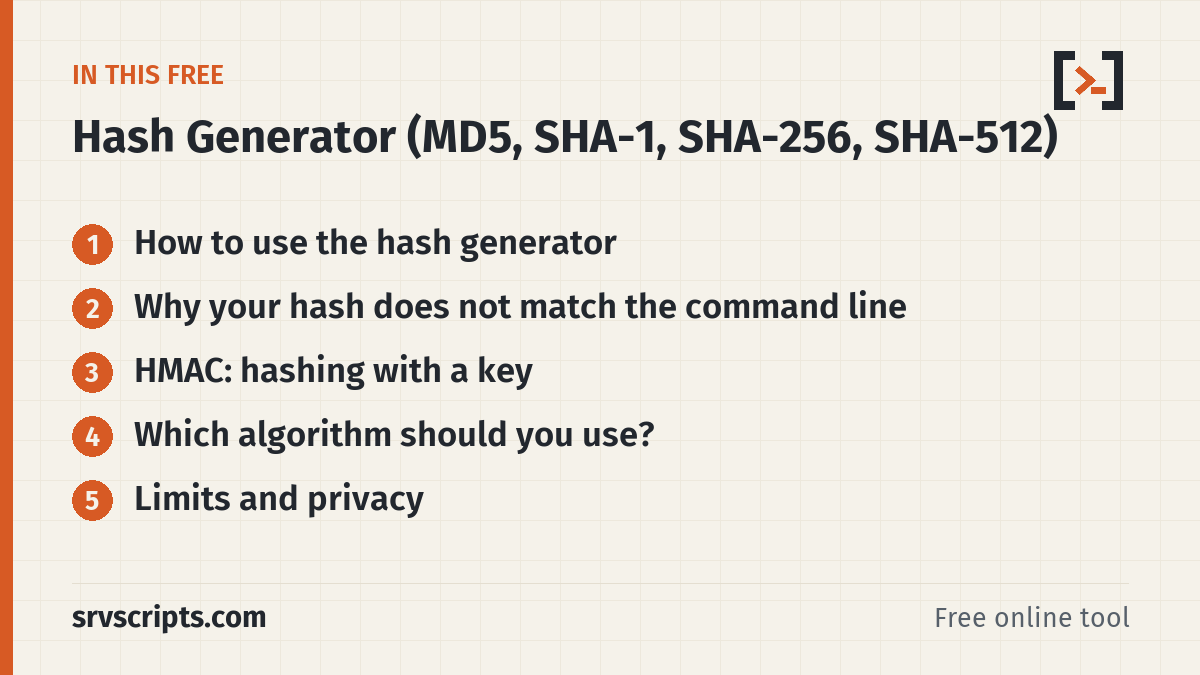 IN THIS FREE

Hash Generator (MD5, SHA-1, SHA-256, SHA-512)

1 How to use the hash generator
2 Why your hash does not match the command line
3 HMAC: hashing with a key
4 Which algorithm should you use?
5 Limits and privacy

srvscripts.com

Free online tool